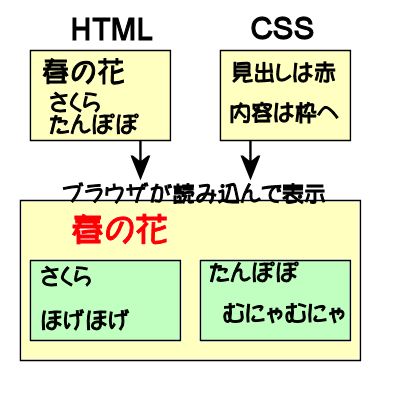 HTML

春の花
さくら
たんぽぽ

CSS

見出しは赤
内容は枠へ

ブラウザが読み込んで表示

春の花

さくら
ほげほげ

たんぽぽ
むにゃむにゃ